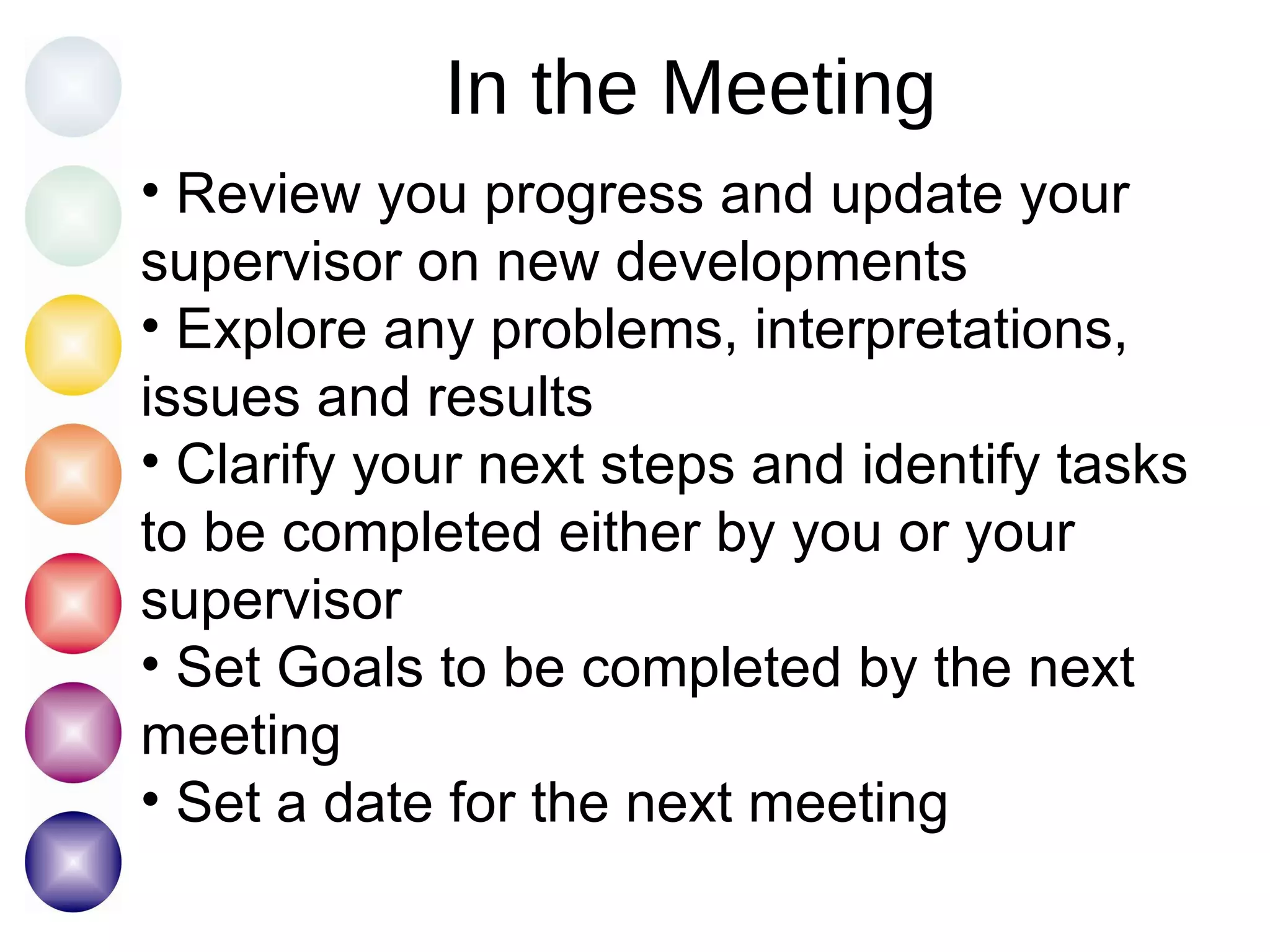 In the Meeting

• Review you progress and update your supervisor on new developments
• Explore any problems, interpretations, issues and results
• Clarify your next steps and identify tasks to be completed either by you or your supervisor
• Set Goals to be completed by the next meeting
• Set a date for the next meeting